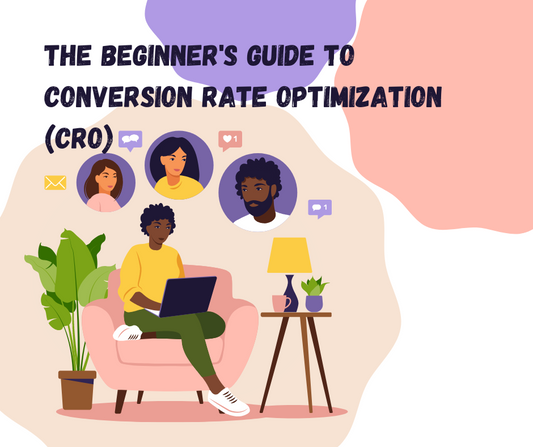 THE BEGINNER'S GUIDE TO CONVERSION RATE OPTIMIZATION (CRO)

1

1